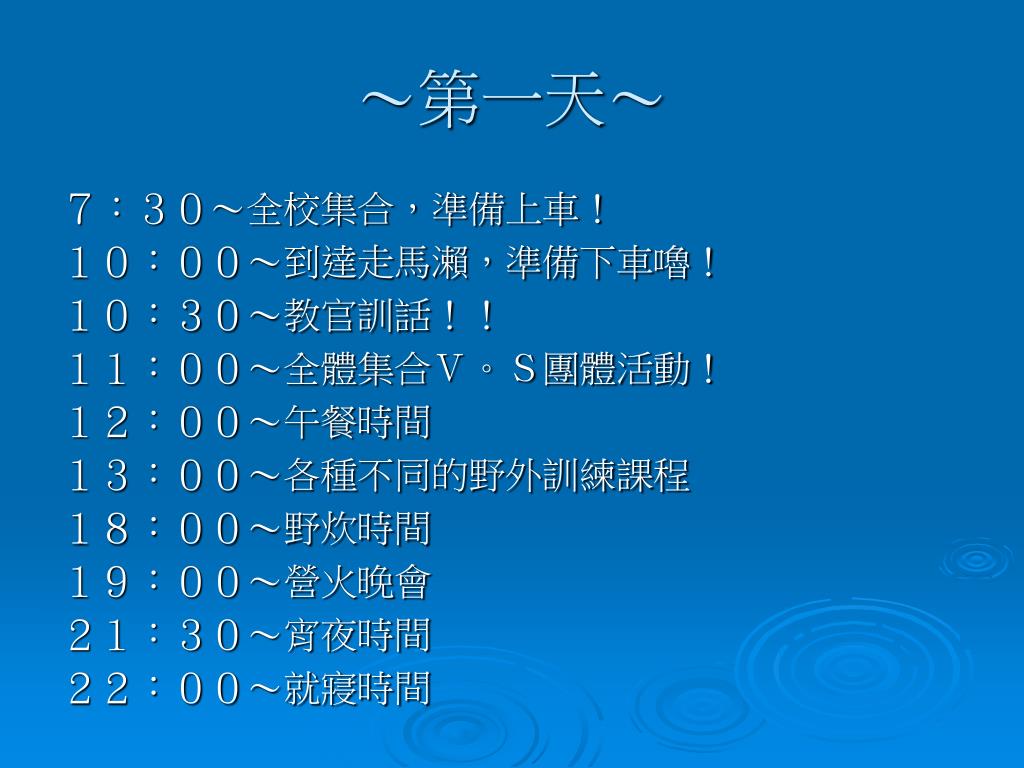 ～第一天～

７：３０～全校集合，準備上車！
１０：００～到達走馬瀨，準備下車嚕！
１０：３０～教官訓話！！
１１：００～全體集合Ｖ。Ｓ團體活動！
１２：００～午餐時間
１３：００～各種不同的野外訓練課程
１８：００～野炊時間
１９：００～營火晚會
２１：３０～宵夜時間
２２：００～就寢時間